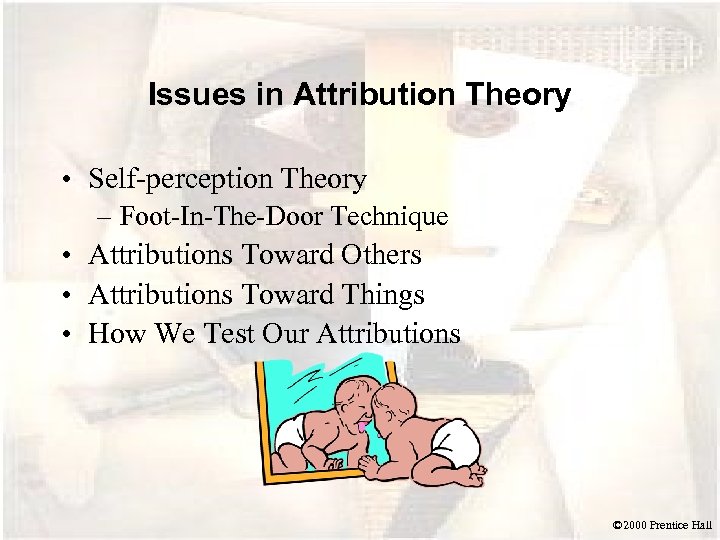 Issues in Attribution Theory

• Self-perception Theory
– Foot-In-The-Door Technique
• Attributions Toward Others
• Attributions Toward Things
• How We Test Our Attributions

©2000 Prentice Hall